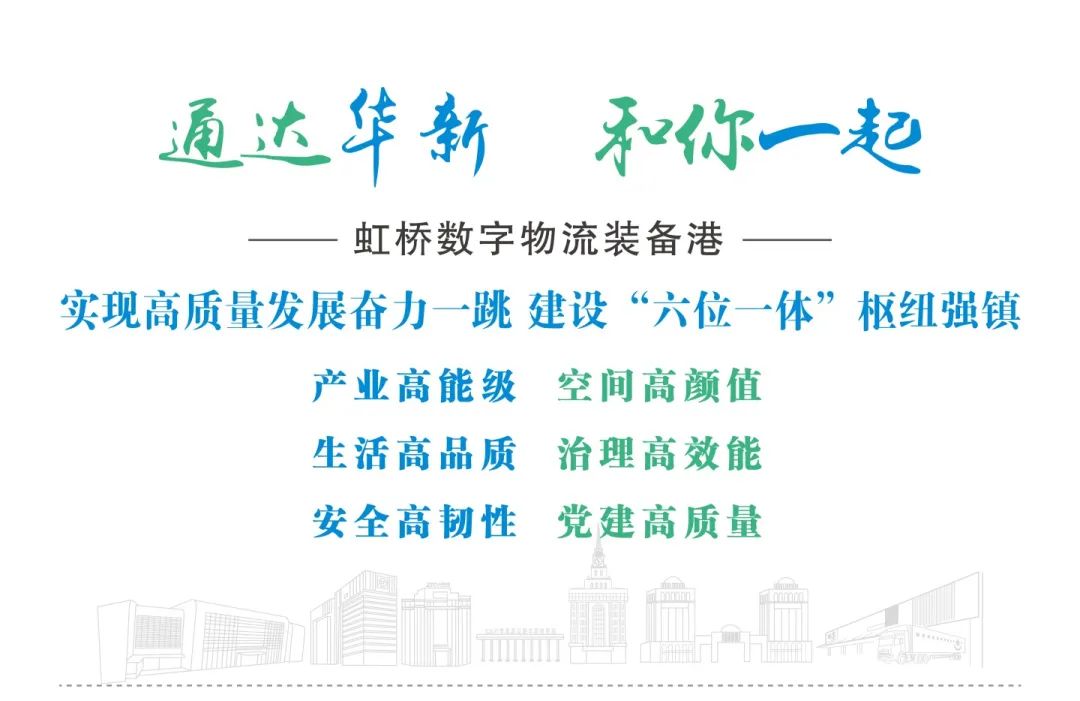 通达华新　和你一起

—— 虹桥数字物流装备港 ——

实现高质量发展奋力一跳 建设“六位一体”枢纽强镇

产业高能级　空间高颜值

生活高品质　治理高效能

安全高韧性　党建高质量